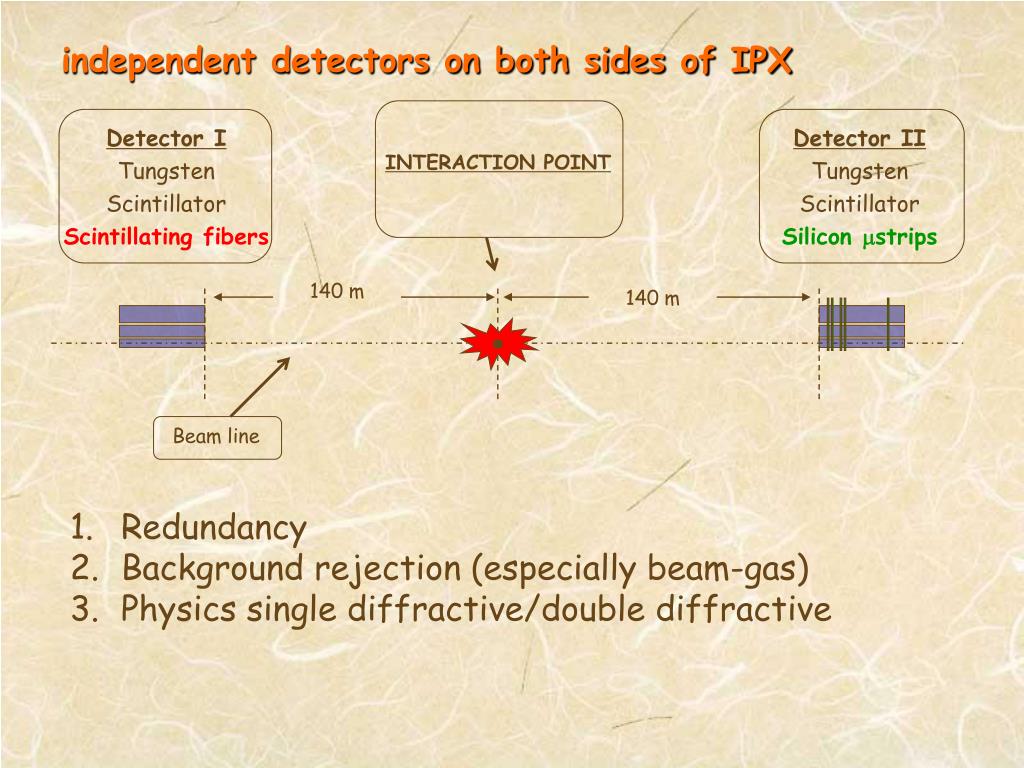 independent detectors on both sides of IPX

Detector I
Tungsten
Scintillator
Scintillating fibers

INTERACTION POINT

Detector II
Tungsten
Scintillator
Silicon $\mu$strips

140 m

140 m

Beam line

1. Redundancy
2. Background rejection (especially beam-gas)
3. Physics single diffractive/double diffractive